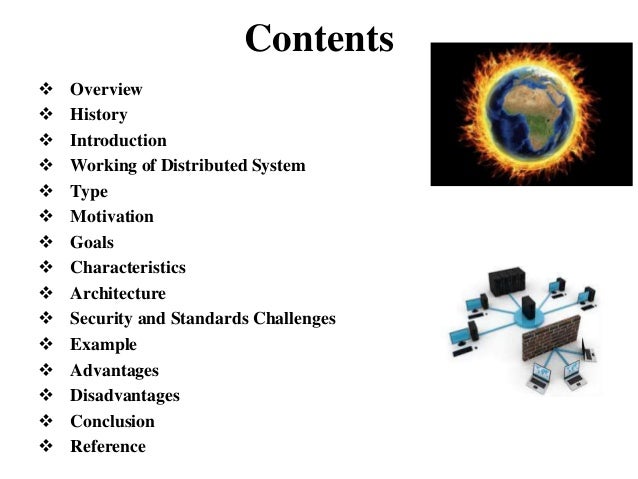 Contents

❖ Overview
❖ History
❖ Introduction
❖ Working of Distributed System
❖ Type
❖ Motivation
❖ Goals
❖ Characteristics
❖ Architecture
❖ Security and Standards Challenges
❖ Example
❖ Advantages
❖ Disadvantages
❖ Conclusion
❖ Reference